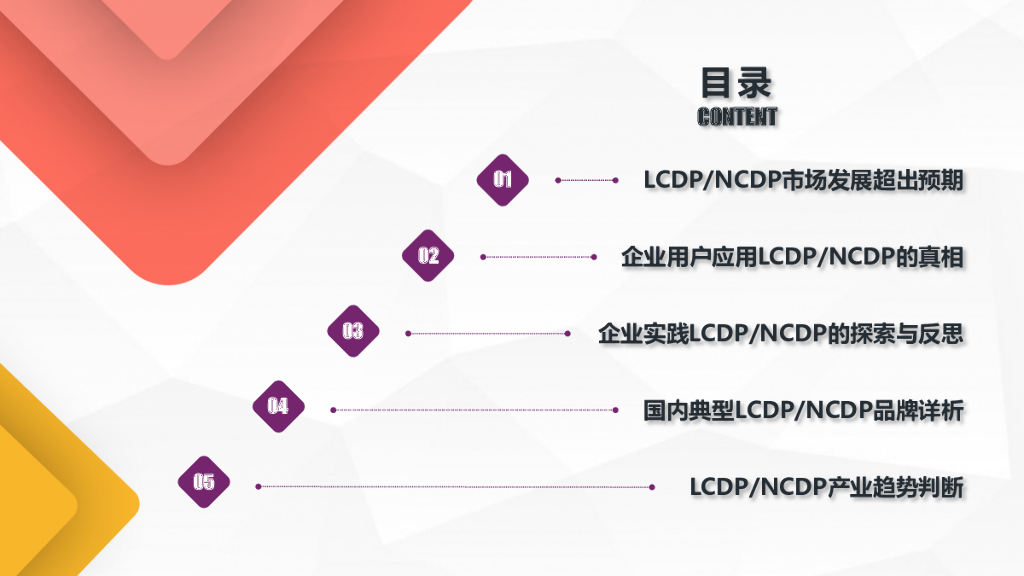 目录
CONTENT

01 LCDP/NCDP市场发展超出预期

02 企业用户应用LCDP/NCDP的真相

03 企业实践LCDP/NCDP的探索与反思

04 国内典型LCDP/NCDP品牌详析

05 LCDP/NCDP产业趋势判断